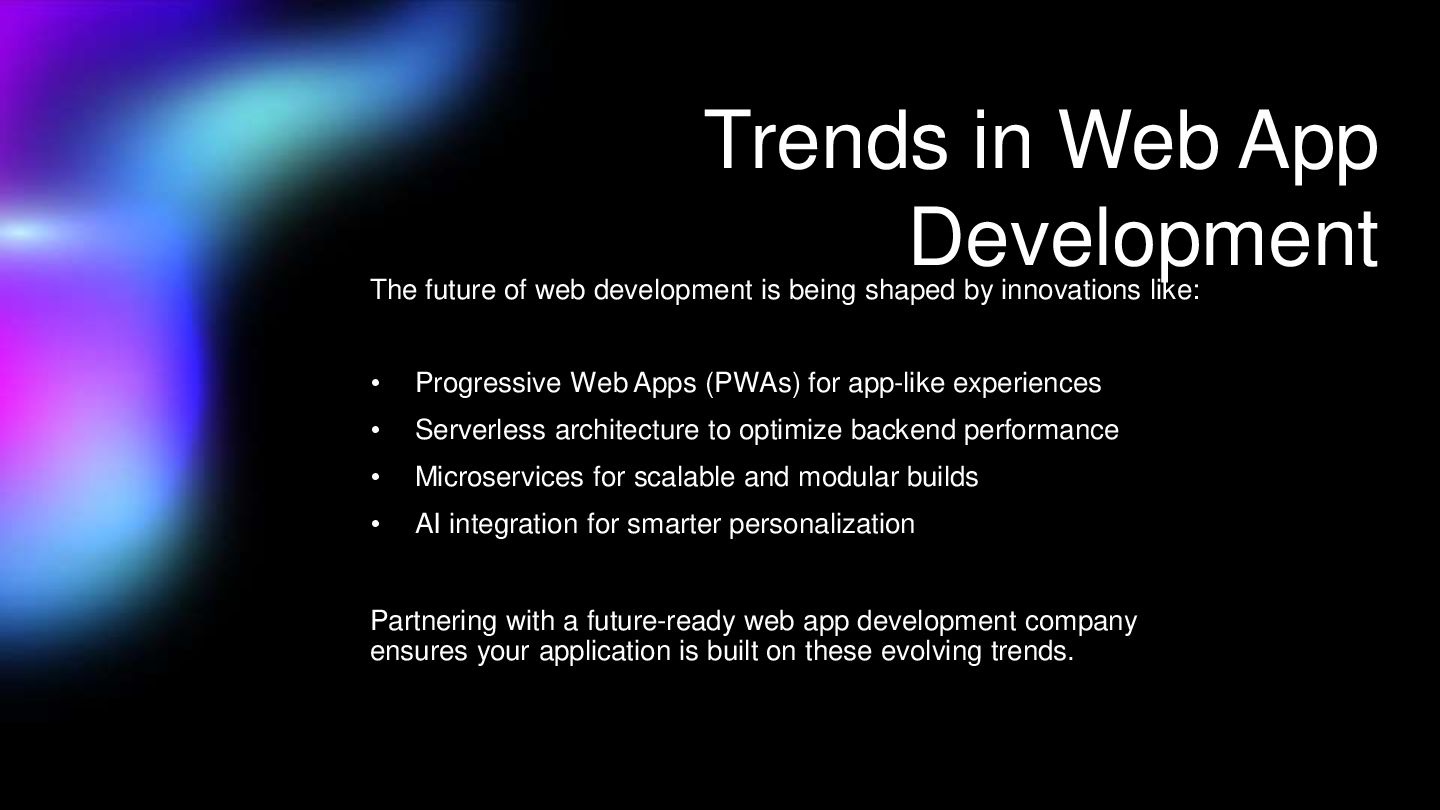 Trends in Web App Development

The future of web development is being shaped by innovations like:

• Progressive Web Apps (PWAs) for app-like experiences
• Serverless architecture to optimize backend performance
• Microservices for scalable and modular builds
• AI integration for smarter personalization

Partnering with a future-ready web app development company ensures your application is built on these evolving trends.